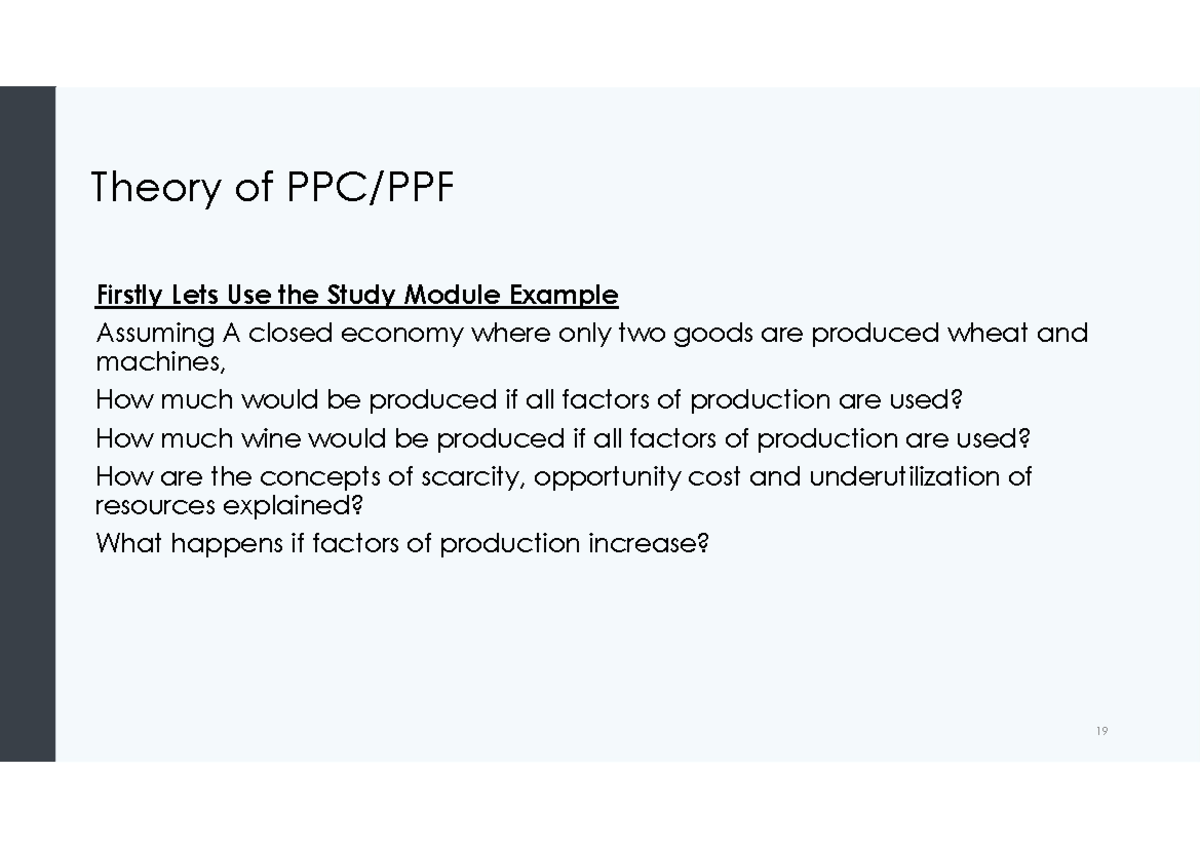 Theory of PPC/PPF

Firstly Lets Use the Study Module Example

Assuming A closed economy where only two goods are produced wheat and machines,

How much would be produced if all factors of production are used?

How much wine would be produced if all factors of production are used?

How are the concepts of scarcity, opportunity cost and underutilization of resources explained?

What happens if factors of production increase?

19